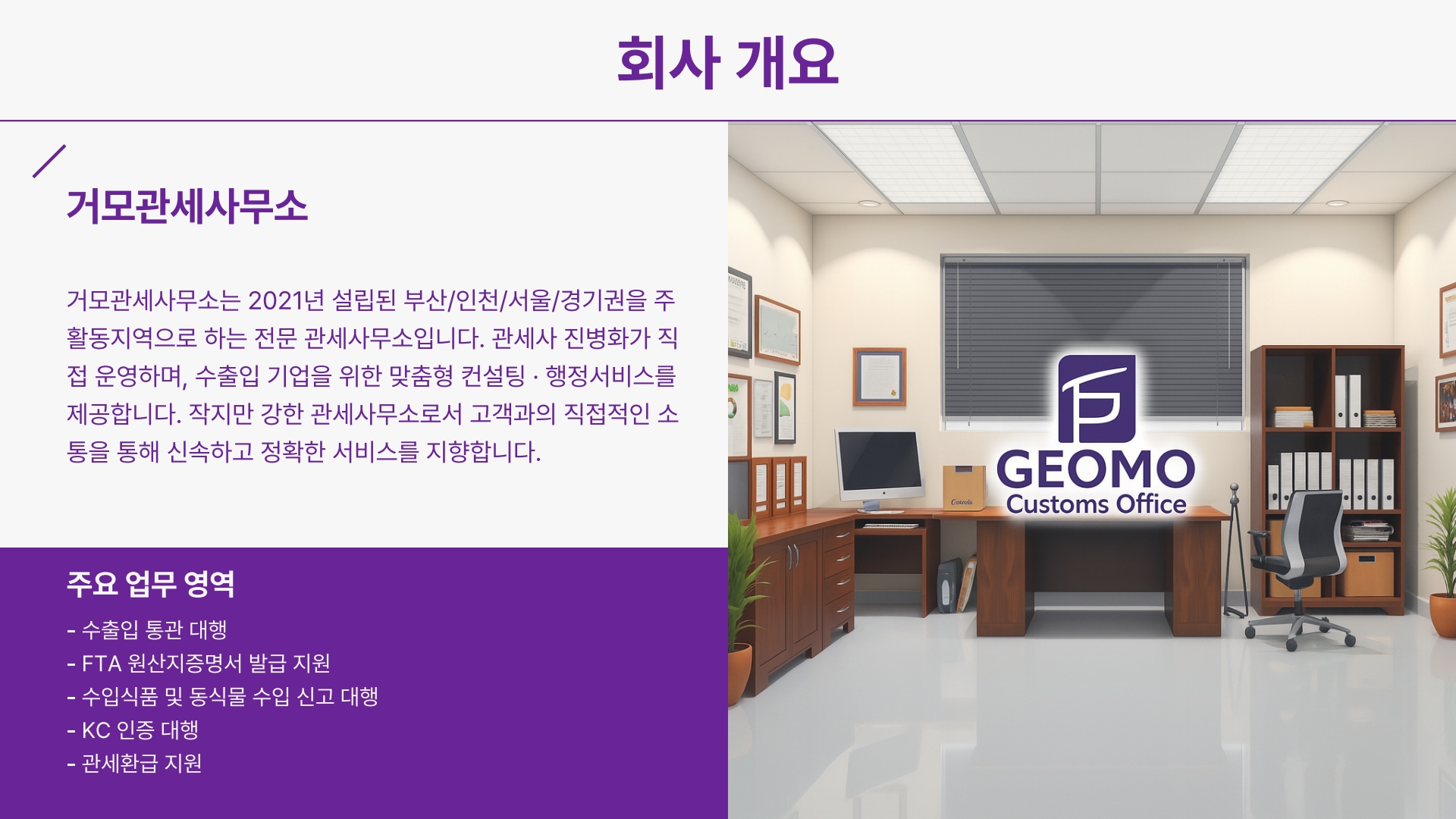 회사 개요

거모관세사무소

거모관세사무소는 2021년 설립된 부산/인천/서울/경기권을 주 활동지역으로 하는 전문 관세사무소입니다. 관세사 진병화가 직접 운영하며, 수출입 기업을 위한 맞춤형 컨설팅 · 행정서비스를 제공합니다. 작지만 강한 관세사무소로서 고객과의 직접적인 소통을 통해 신속하고 정확한 서비스를 지향합니다.

주요 업무 영역

- 수출입 통관 대행
- FTA 원산지증명서 발급 지원
- 수입식품 및 동식물 수입 신고 대행
- KC 인증 대행
- 관세환급 지원

GEOMO
Customs Office